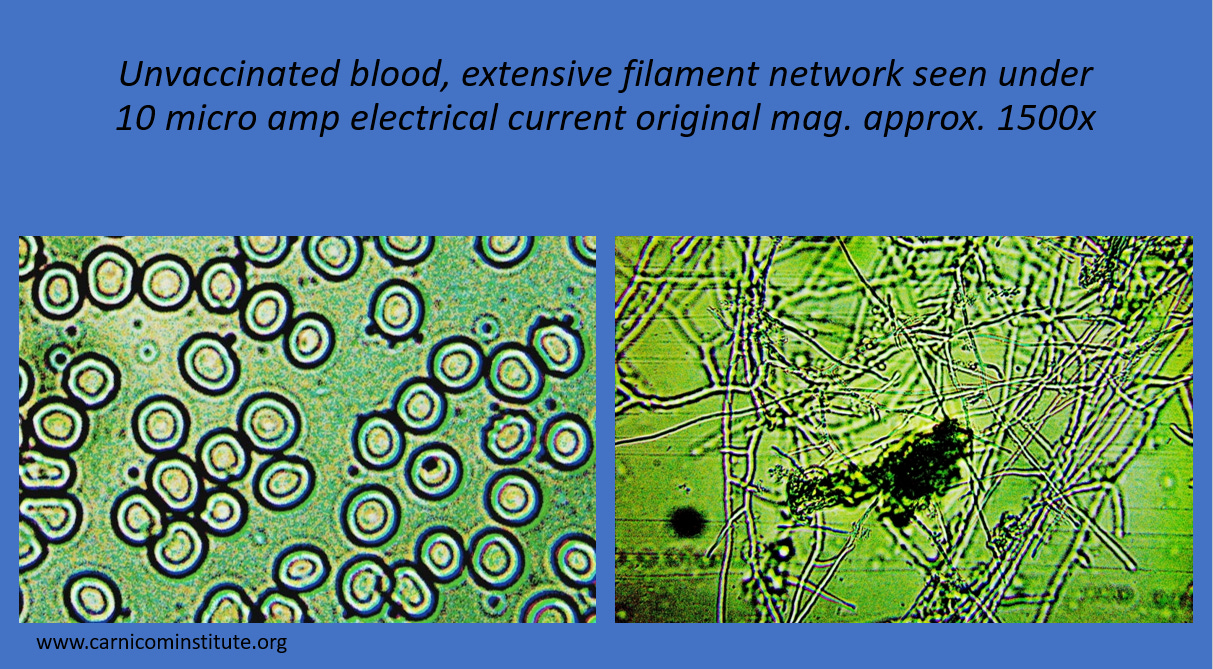 Unvaccinated blood, extensive filament network seen under 10 micro amp electrical current original mag. approx. 1500x

www.carnicominstitute.org